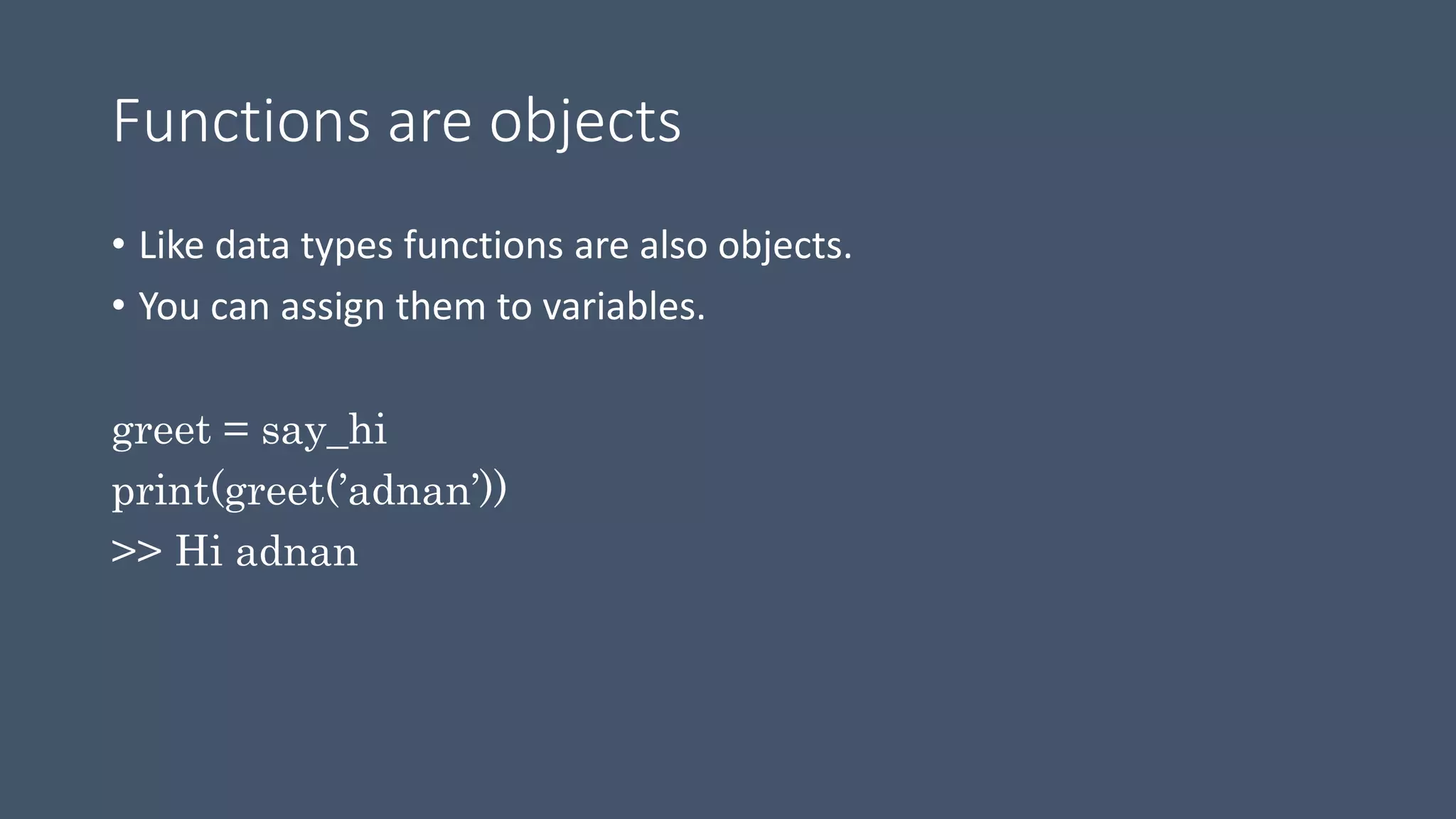 Functions are objects

• Like data types functions are also objects.
• You can assign them to variables.

greet = say_hi
print(greet(’adnan’))
>> Hi adnan